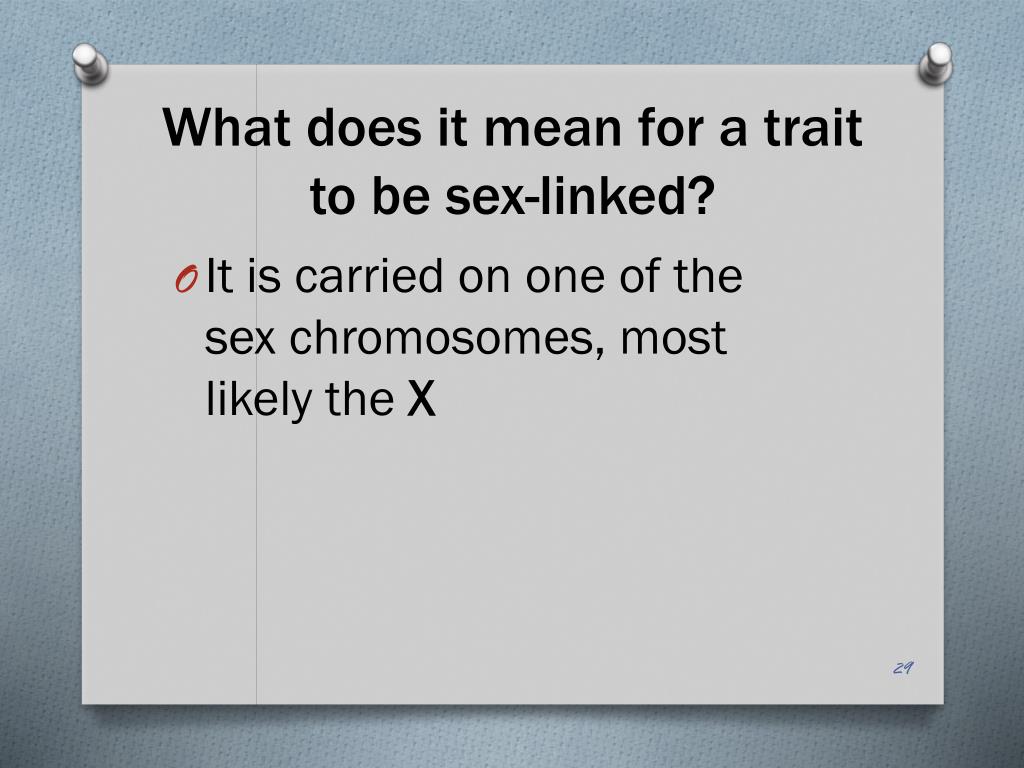 What does it mean for a trait to be sex-linked?

O It is carried on one of the sex chromosomes, most likely the X

29